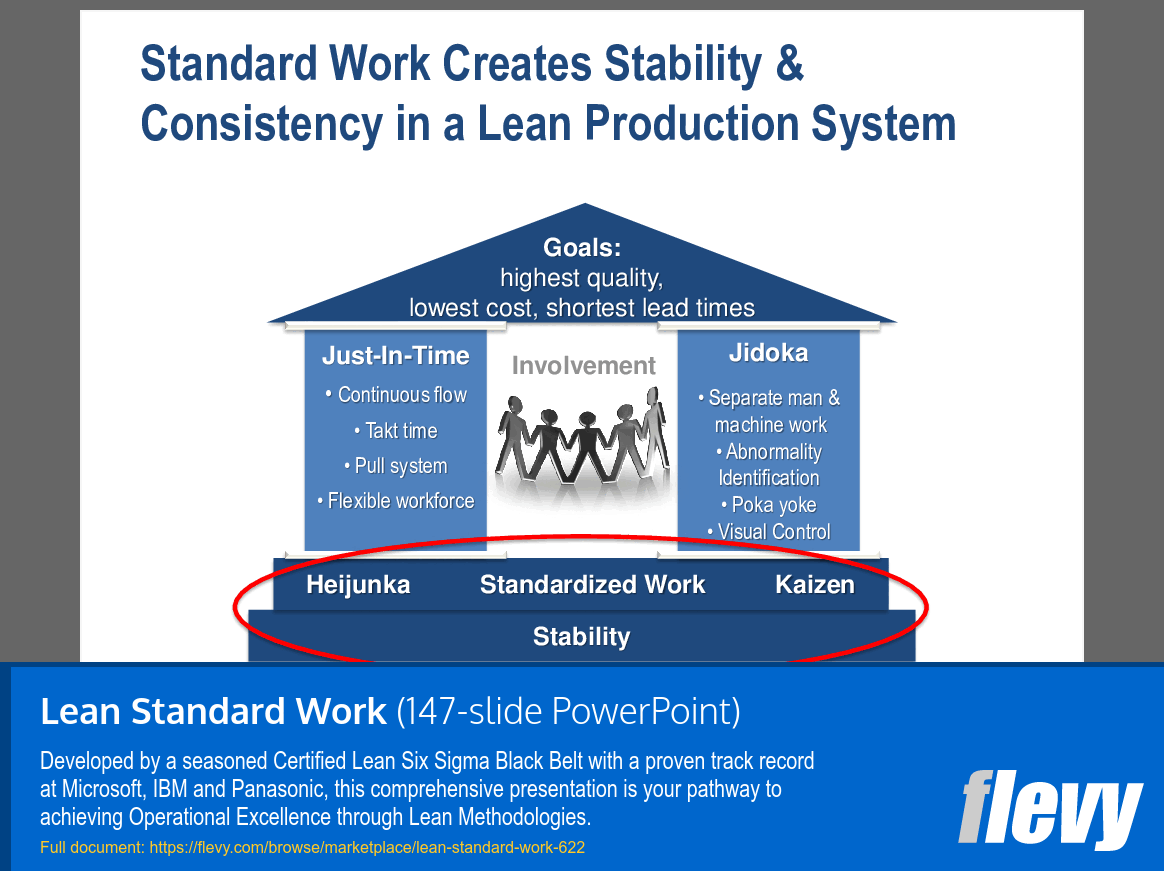 Standard Work Creates Stability & Consistency in a Lean Production System

Goals:
highest quality,
lowest cost, shortest lead times

Just-In-Time
• Continuous flow
• Takt time
• Pull system
• Flexible workforce

Involvement

Jidoka
• Separate man & machine work
• Abnormality Identification
• Poka yoke
• Visual Control

Heijunka
Standardized Work
Kaizen

Stability

Lean Standard Work (147-slide PowerPoint)

Developed by a seasoned Certified Lean Six Sigma Black Belt with a proven track record at Microsoft, IBM and Panasonic, this comprehensive presentation is your pathway to achieving Operational Excellence through Lean Methodologies.

Full document: https://flevy.com/browse/marketplace/lean-standard-work-622

flevy